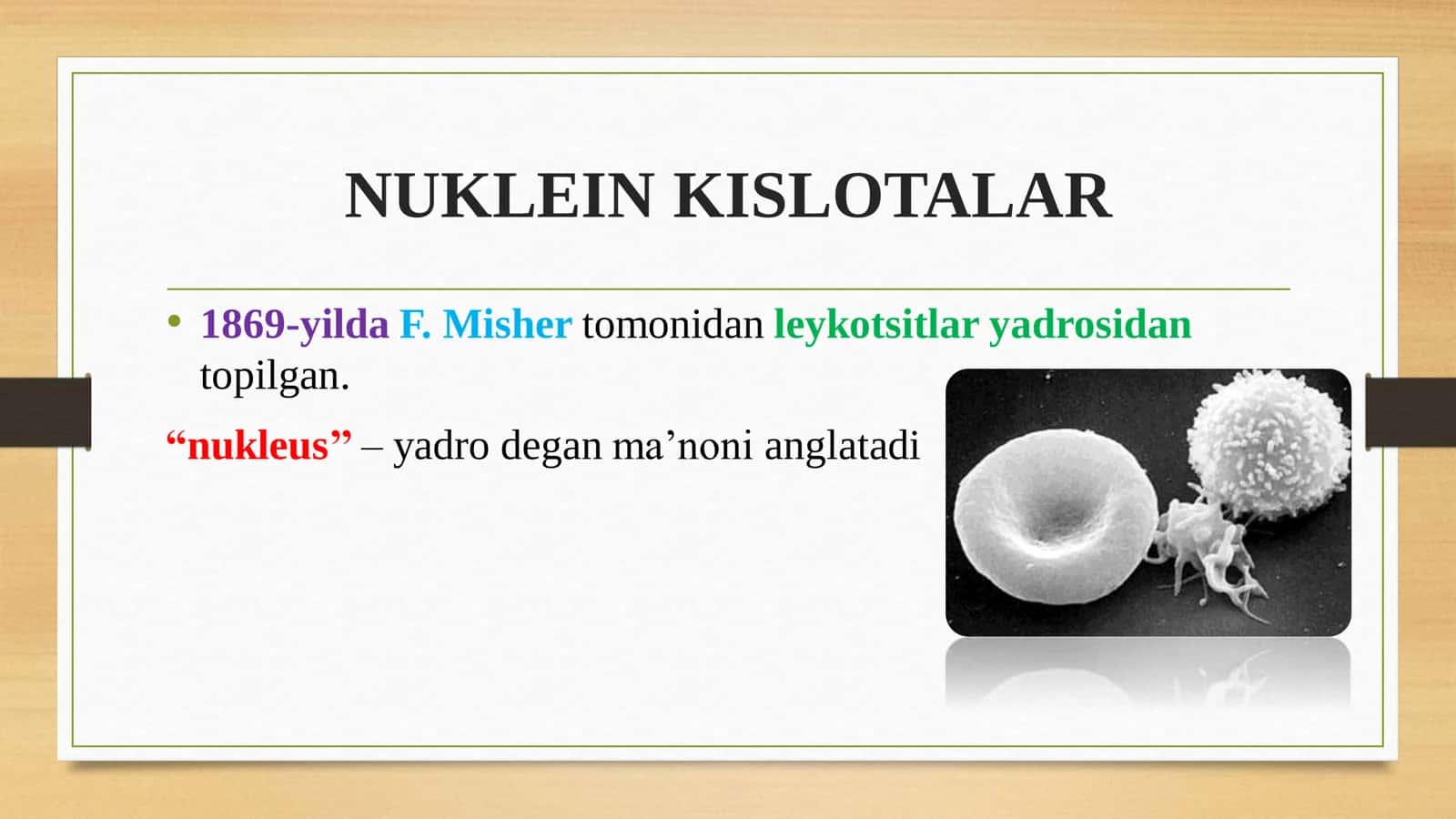 NUKLEIN KISLOTALAR

• 1869-yilda F. Misher tomonidan leykotsitlar yadrosidan topilgan.

“nukleus” – yadro degan ma’noni anglatadi